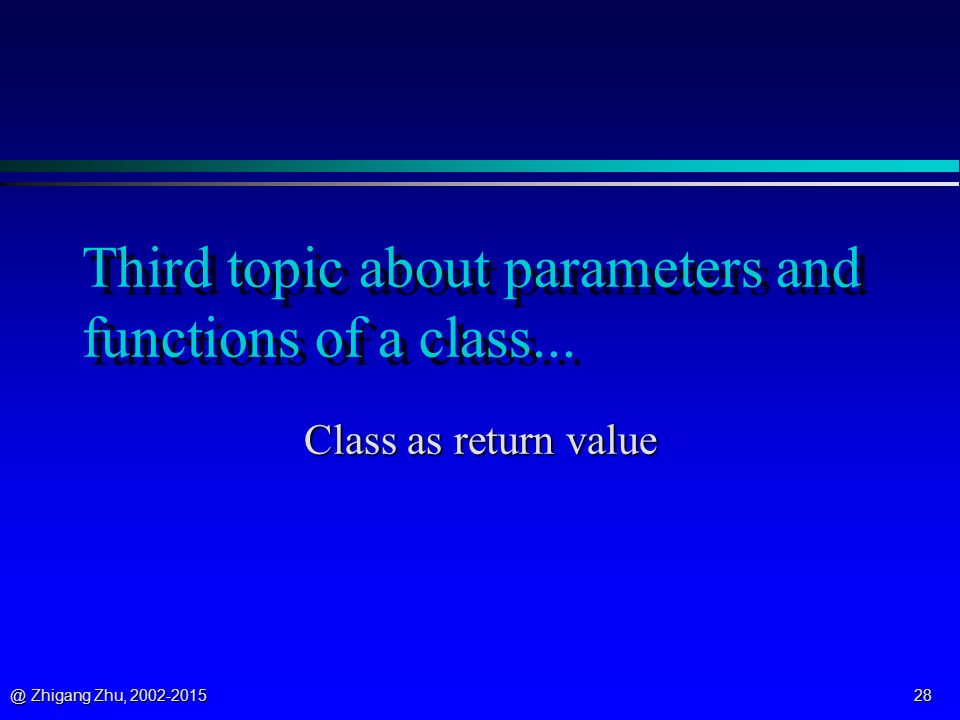 Third topic about parameters and functions of a class...

Class as return value

@ Zhigang Zhu, 2002-2015

28